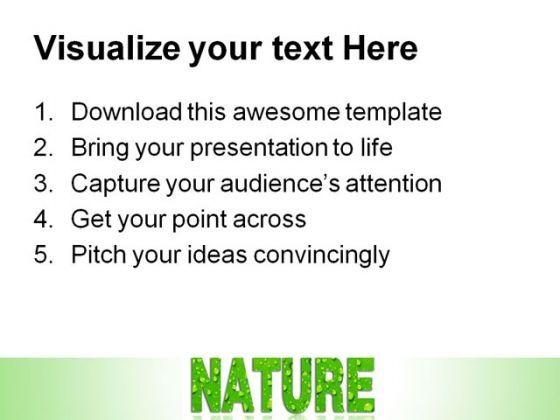 Visualize your text Here

1. Download this awesome template
2. Bring your presentation to life
3. Capture your audience's attention
4. Get your point across
5. Pitch your ideas convincingly

NATURE